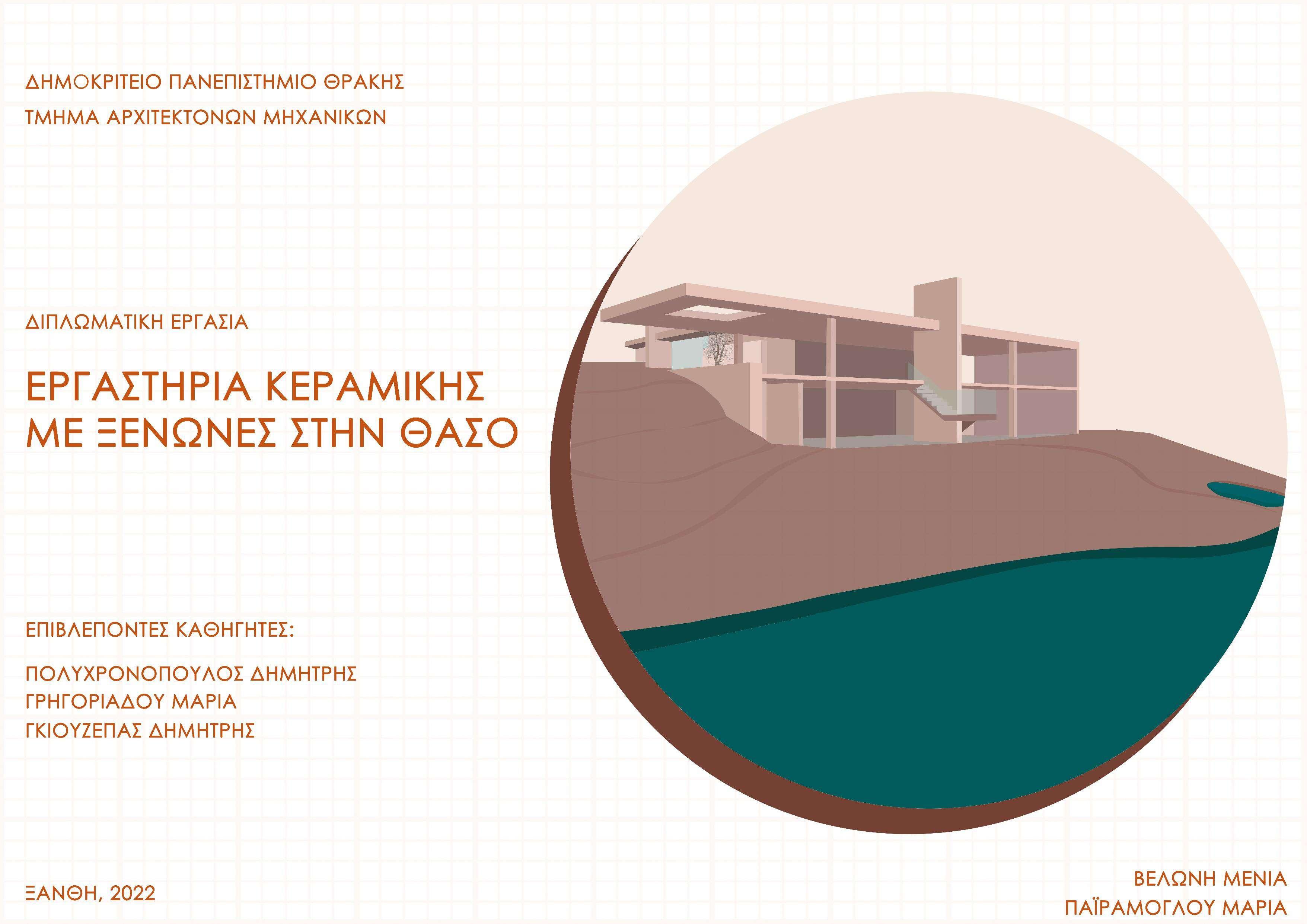 ΔΗΜΟΚΡΙΤΕΙΟ ΠΑΝΕΠΙΣΤΗΜΙΟ ΘΡΑΚΗΣ
ΤΜΗΜΑ ΑΡΧΙΤΕΚΤΟΝΩΝ ΜΗΧΑΝΙΚΩΝ

ΔΙΠΛΩΜΑΤΙΚΗ ΕΡΓΑΣΙΑ

ΕΡΓΑΣΤΗΡΙΑ ΚΕΡΑΜΙΚΗΣ ΜΕ ΞΕΝΩΝΕΣ ΣΤΗΝ ΘΑΣΟ

ΕΠΙΒΛΕΠΟΝΤΕΣ ΚΑΘΗΓΗΤΕΣ:

ΠΟΛΥΧΡΟΝΟΠΟΥΛΟΣ ΔΗΜΗΤΡΗΣ
ΓΡΗΓΟΡΙΑΔΟΥ ΜΑΡΙΑ
ΓΚΙΟΥΖΕΠΑΣ ΔΗΜΗΤΡΗΣ

ΞΑΝΘΗ, 2022

ΒΕΛΩΝΗ ΜΕΝΙΑ
ΠΑΪΡΑΜΟΓΛΟΥ ΜΑΡΙΑ